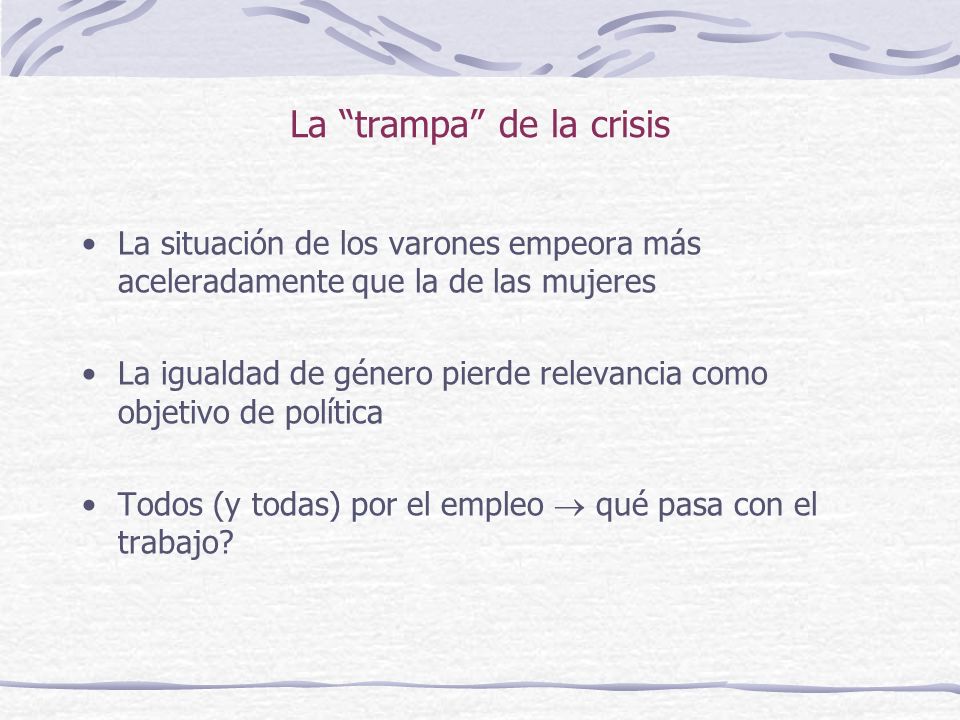 La “trampa” de la crisis

• La situación de los varones empeora más aceleradamente que la de las mujeres

• La igualdad de género pierde relevancia como objetivo de política

• Todos (y todas) por el empleo $\rightarrow$ qué pasa con el trabajo?